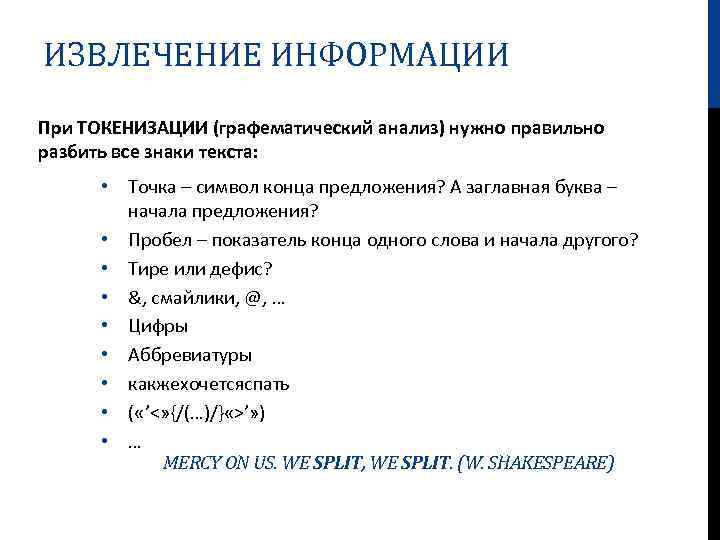 ИЗВЛЕЧЕНИЕ ИНФОРМАЦИИ

При ТОКЕНИЗАЦИИ (графематический анализ) нужно правильно разбить все знаки текста:

• Точка – символ конца предложения? А заглавная буква – начала предложения?
• Пробел – показатель конца одного слова и начала другого?
• Тире или дефис?
• &, смайлики, @, …
• Цифры
• Аббревиатуры
• какжехочетсяспать
• («’<»{/(…)/}«>’»)
• …

MERCY ON US. WE SPLIT, WE SPLIT. (W. SHAKESPEARE)